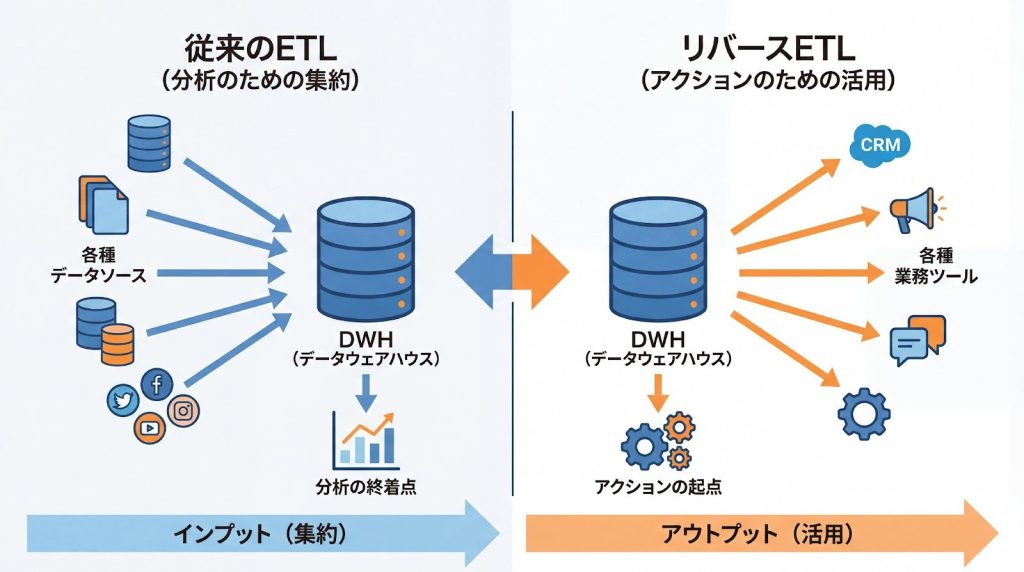 従来のETL
（分析のための集約）

各種
データソース

DWH
（データウェアハウス）

分析の終着点

インプット（集約）

リバースETL
（アクションのための活用）

CRM

各種
業務ツール

DWH
（データウェアハウス）

アクションの起点

アウトプット（活用）